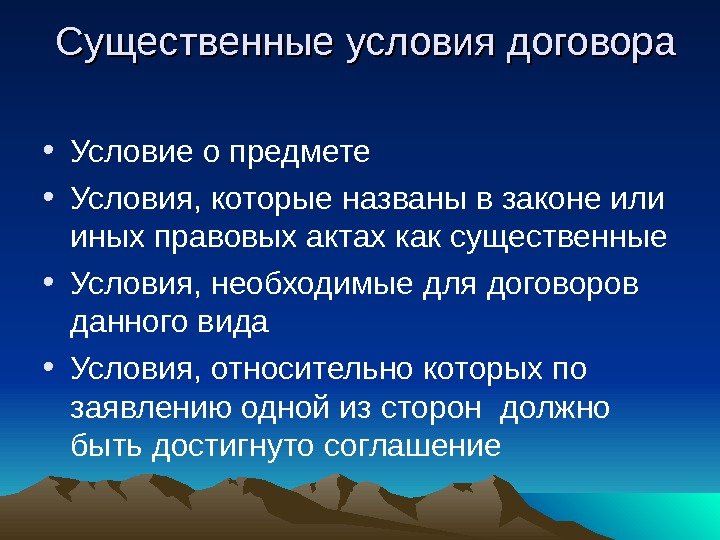 Существенные условия договора

• Условие о предмете
• Условия, которые названы в законе или иных правовых актах как существенные
• Условия, необходимые для договоров данного вида
• Условия, относительно которых по заявлению одной из сторон должно быть достигнуто соглашение